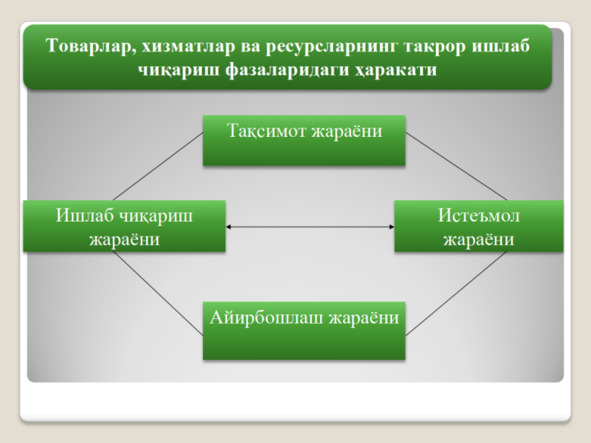 Товарлар, хизматлар ва ресурсларнинг такрор ишлаб чиқариш фазаларидаги ҳаракати

Тақсимот жараёни

Ишлаб чиқариш жараёни

Истеъмол жараёни

Айирбошлаш жараёни